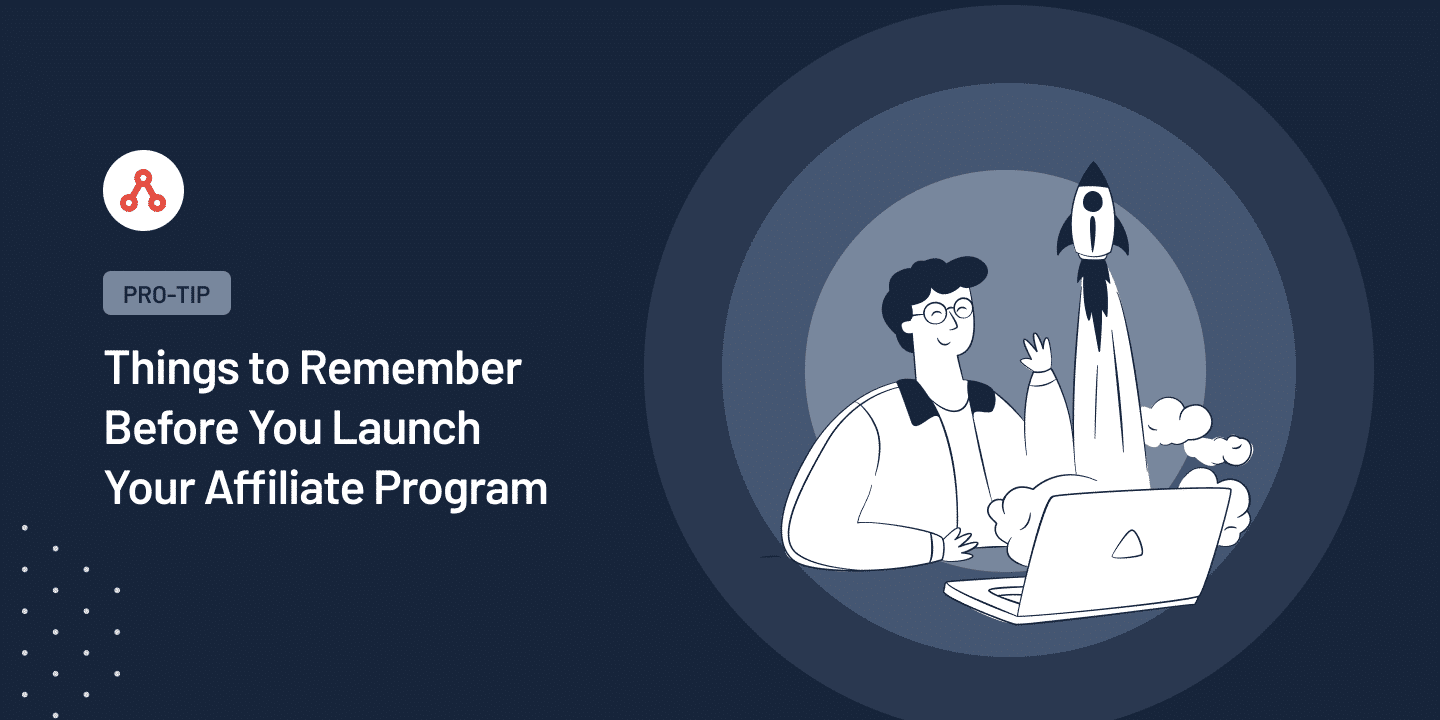 PRO-TIP

Things to Remember Before You Launch Your Affiliate Program